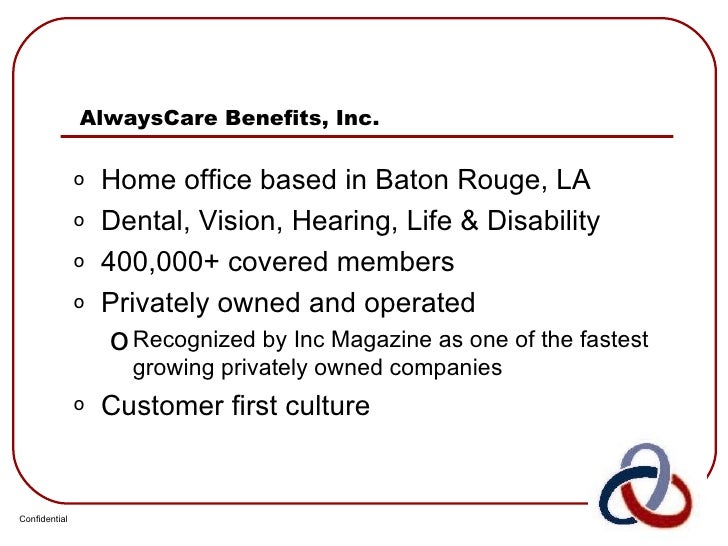 AlwaysCare Benefits, Inc.

o Home office based in Baton Rouge, LA
o Dental, Vision, Hearing, Life & Disability
o 400,000+ covered members
o Privately owned and operated
  o Recognized by Inc Magazine as one of the fastest growing privately owned companies
o Customer first culture

Confidential